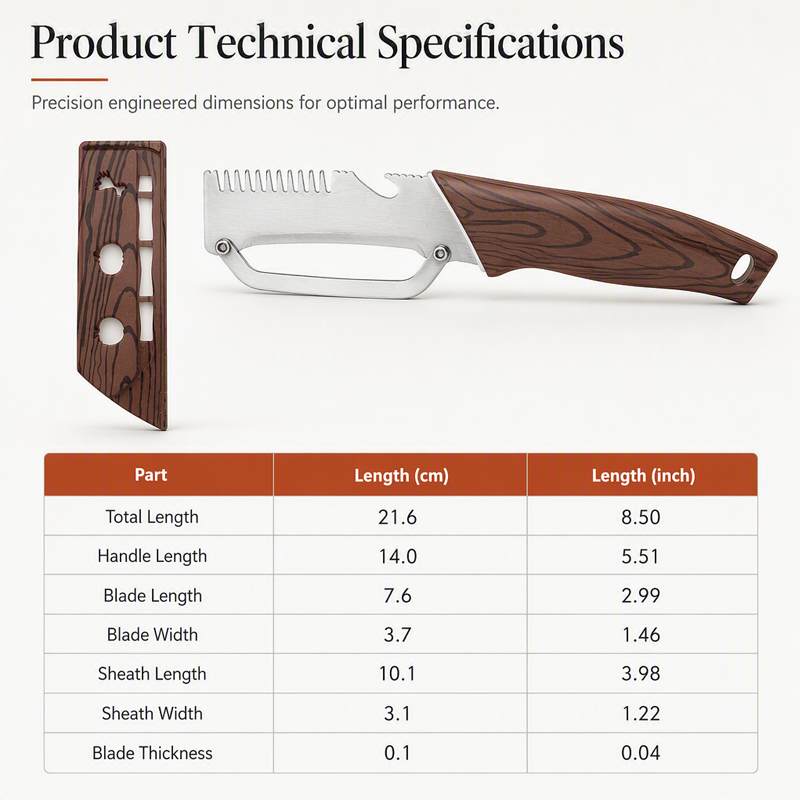 Product Technical Specifications

Precision engineered dimensions for optimal performance.

| Part | Length (cm) | Length (inch) |
|---|---|---|
| Total Length | 21.6 | 8.50 |
| Handle Length | 14.0 | 5.51 |
| Blade Length | 7.6 | 2.99 |
| Blade Width | 3.7 | 1.46 |
| Sheath Length | 10.1 | 3.98 |
| Sheath Width | 3.1 | 1.22 |
| Blade Thickness | 0.1 | 0.04 |